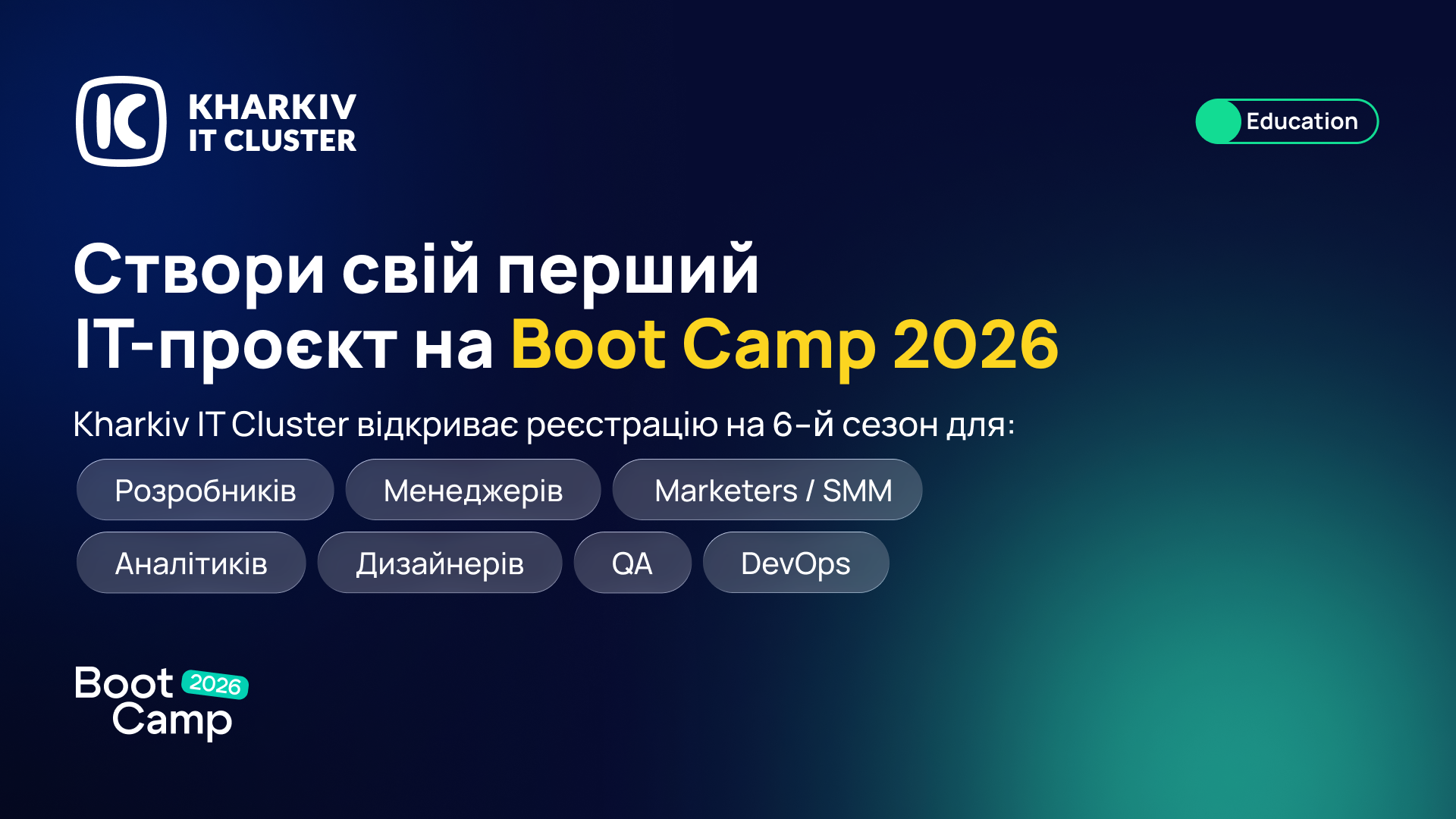 KHARKIV IT CLUSTER

Education

Створи свій перший IT-проєкт на Boot Camp 2026

Kharkiv IT Cluster відкриває реєстрацію на 6-й сезон для:

Розробників
Менеджерів
Marketers / SMM
Аналітиків
Дизайнерів
QA
DevOps

Boot 2026 Camp